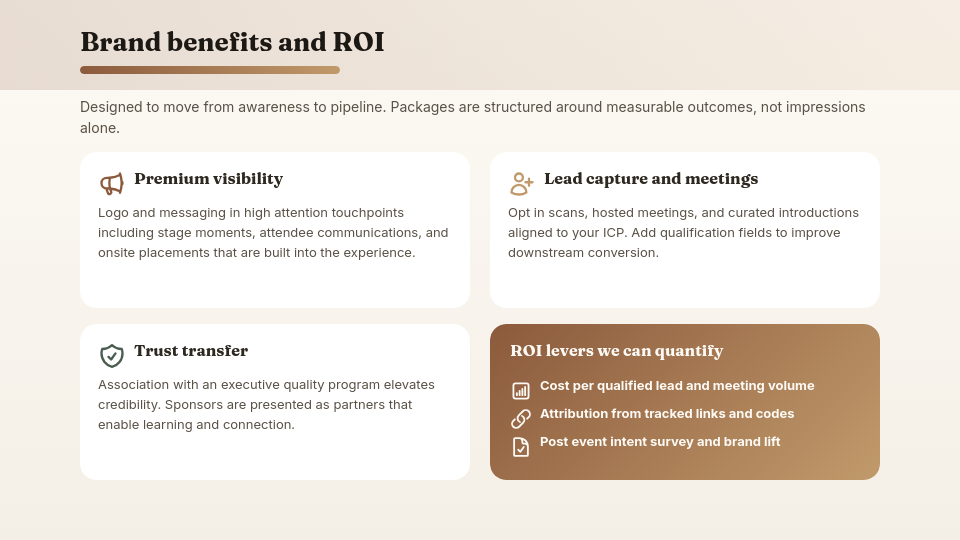 Brand benefits and ROI

Designed to move from awareness to pipeline. Packages are structured around measurable outcomes, not impressions alone.

Premium visibility

Logo and messaging in high attention touchpoints including stage moments, attendee communications, and onsite placements that are built into the experience.

Lead capture and meetings

Opt in scans, hosted meetings, and curated introductions aligned to your ICP. Add qualification fields to improve downstream conversion.

Trust transfer

Association with an executive quality program elevates credibility. Sponsors are presented as partners that enable learning and connection.

ROI levers we can quantify

Cost per qualified lead and meeting volume

Attribution from tracked links and codes

Post event intent survey and brand lift